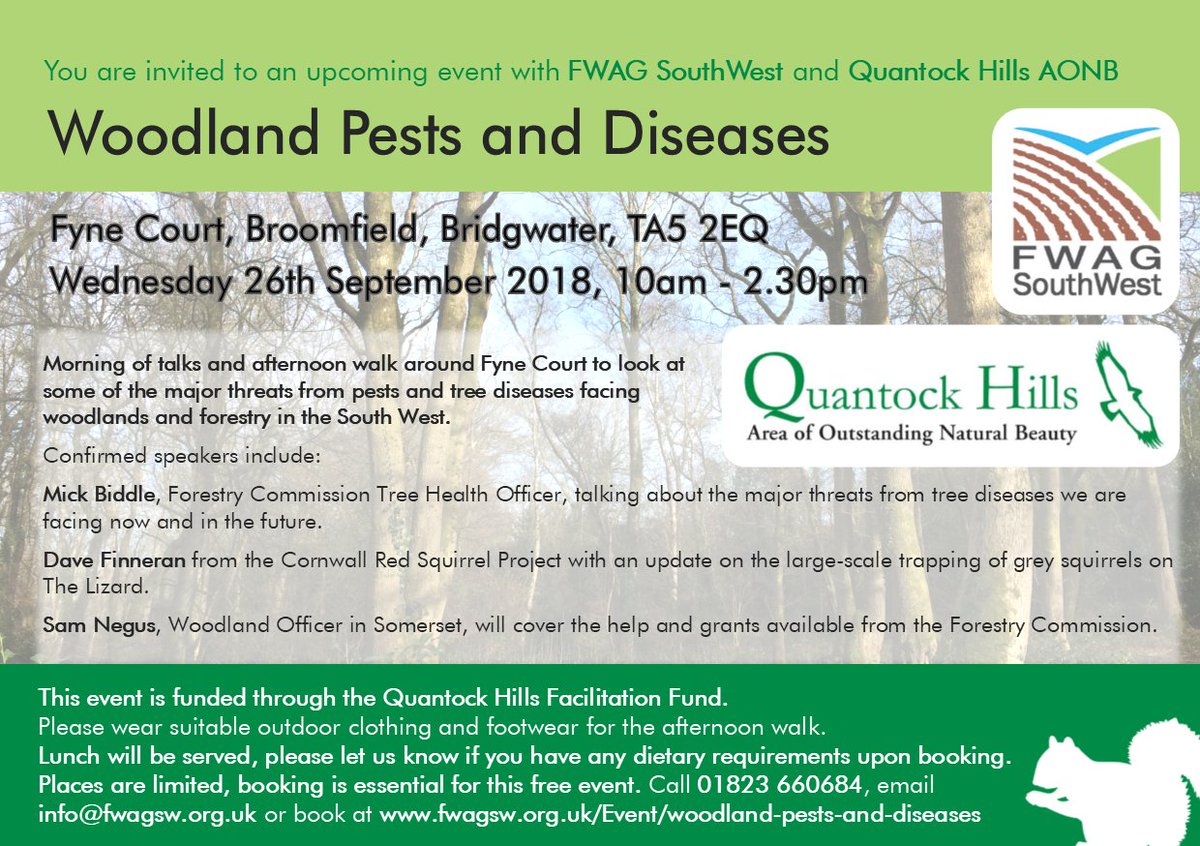 You are invited to an upcoming event with FWAG SouthWest and Quantock Hills AONB

Woodland Pests and Diseases

FWAG SouthWest

Fyne Court, Broomfield, Bridgwater, TA5 2EQ
Wednesday 26th September 2018, 10am - 2.30pm

Quantock Hills
Area of Outstanding Natural Beauty

Morning of talks and afternoon walk around Fyne Court to look at some of the major threats from pests and tree diseases facing woodlands and forestry in the South West.

Confirmed speakers include:

Mick Biddle, Forestry Commission Tree Health Officer, talking about the major threats from tree diseases we are facing now and in the future.

Dave Finneran from the Cornwall Red Squirrel Project with an update on the large-scale trapping of grey squirrels on The Lizard.

Sam Negus, Woodland Officer in Somerset, will cover the help and grants available from the Forestry Commission.

This event is funded through the Quantock Hills Facilitation Fund.
Please wear suitable outdoor clothing and footwear for the afternoon walk.
Lunch will be served, please let us know if you have any dietary requirements upon booking.
Places are limited, booking is essential for this free event. Call 01823 660684, email info@fwagsw.org.uk or book at www.fwagsw.org.uk/Event/woodland-pests-and-diseases